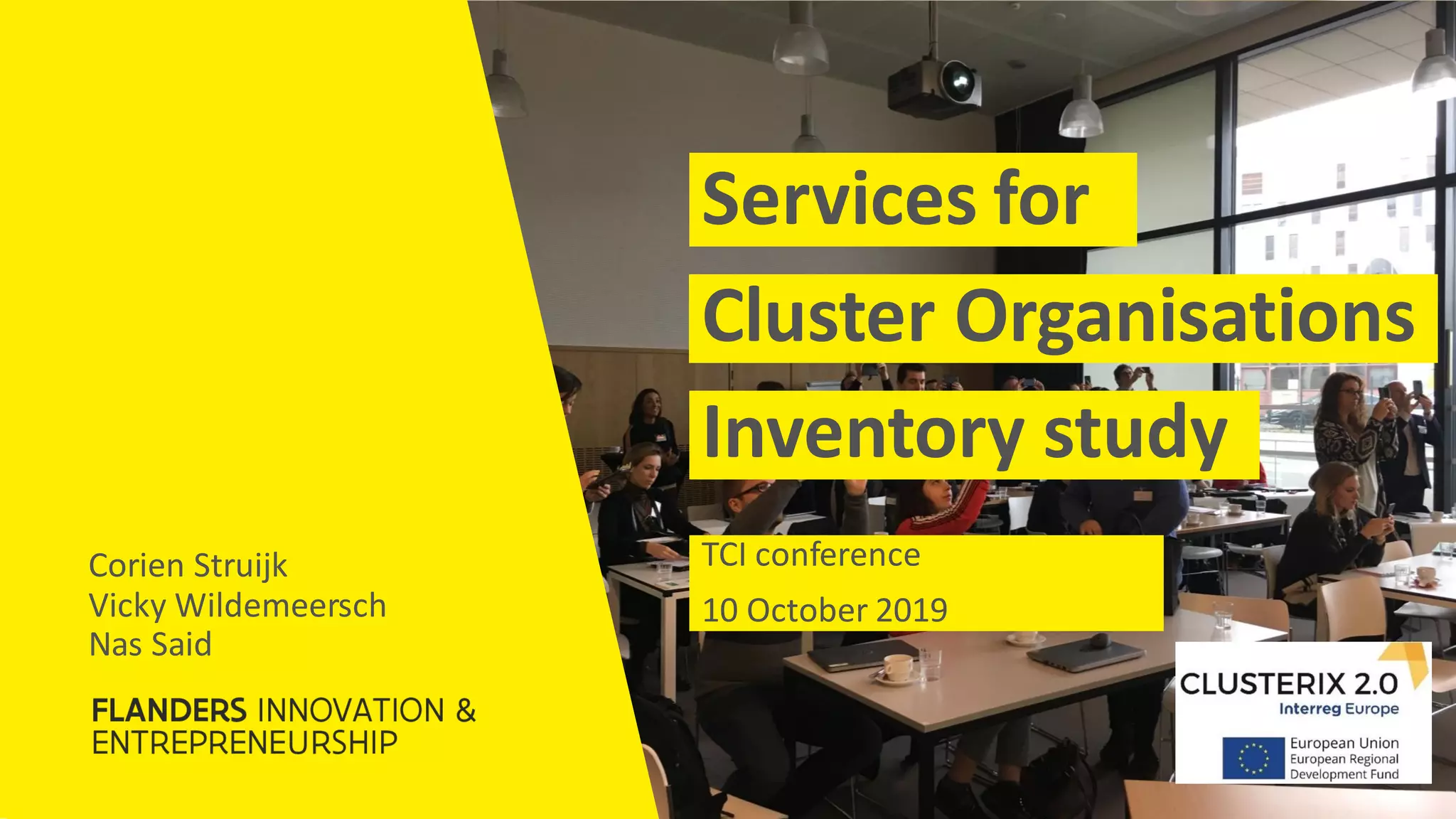 Services for
Cluster Organisations
Inventory study

TCI conference
10 October 2019

Corien Struijk
Vicky Wildemeersch
Nas Said

FLANDERS INNOVATION & ENTREPRENEURSHIP

CLUSTERIX 2.0
Interreg Europe

European Union
European Regional Development Fund